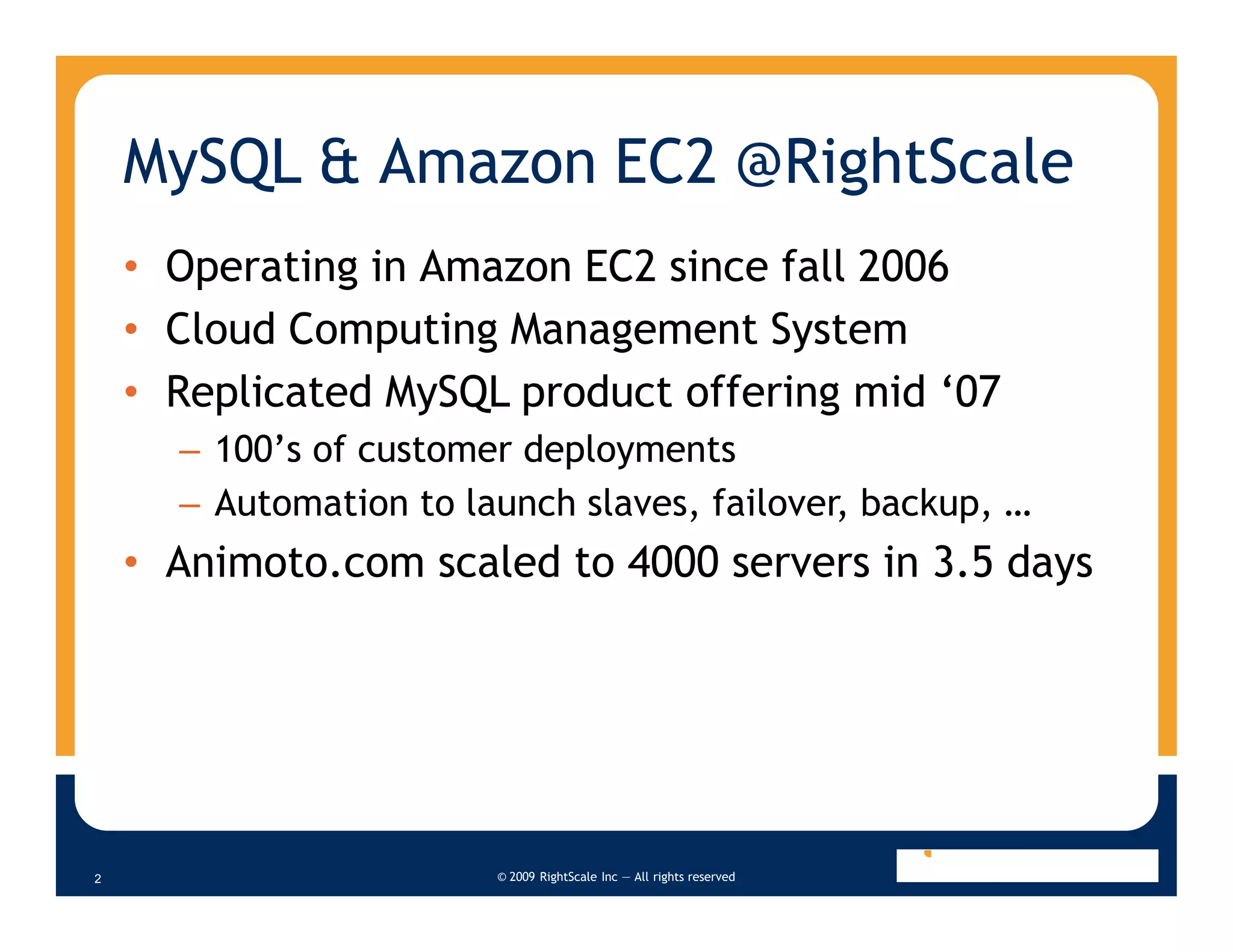 MySQL & Amazon EC2 @RightScale

• Operating in Amazon EC2 since fall 2006
• Cloud Computing Management System
• Replicated MySQL product offering mid ‘07
– 100’s of customer deployments
– Automation to launch slaves, failover, backup, …
• Animoto.com scaled to 4000 servers in 3.5 days

2

© 2009 RightScale Inc — All rights reserved